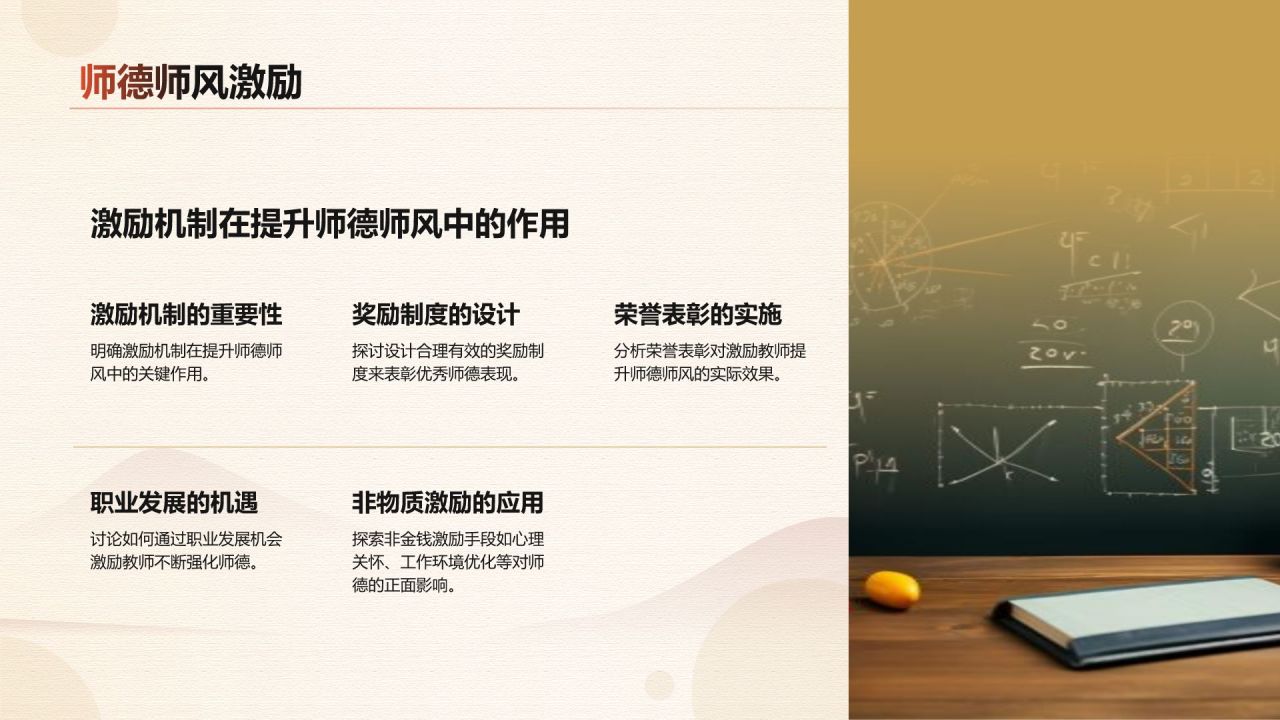 师德师风激励

激励机制在提升师德师风中的作用

激励机制的重要性

明确激励机制在提升师德师风中的关键作用。

奖励制度的设计

探讨设计合理有效的奖励制度来表彰优秀师德表现。

荣誉表彰的实施

分析荣誉表彰对激励教师提升师德师风的实际效果。

职业发展的机遇

讨论如何通过职业发展机会激励教师不断强化师德。

非物质激励的应用

探索非金钱激励手段如心理关怀、工作环境优化等对师德的正面影响。